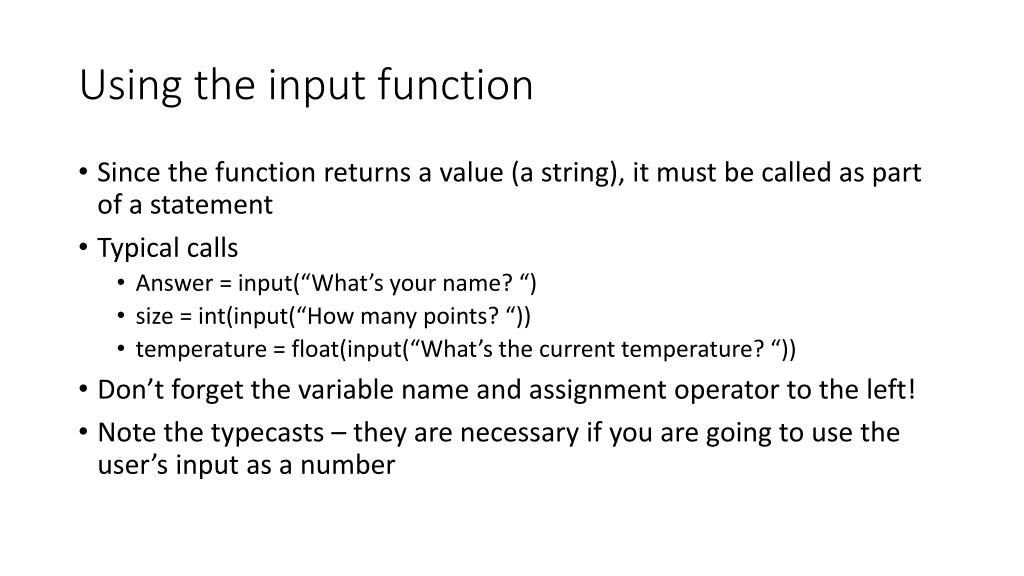 Using the input function

• Since the function returns a value (a string), it must be called as part of a statement
• Typical calls
  • Answer = input(“What’s your name? “)
  • size = int(input(“How many points? “))
  • temperature = float(input(“What’s the current temperature? “))
• Don’t forget the variable name and assignment operator to the left!
• Note the typecasts – they are necessary if you are going to use the user’s input as a number